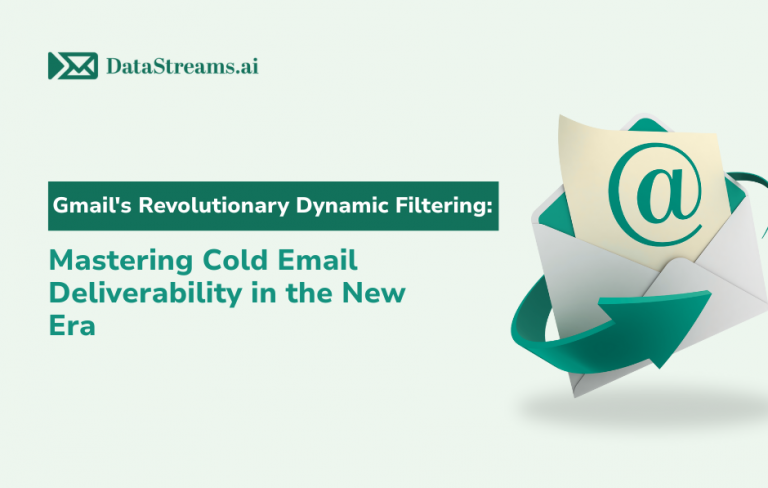 DataStreams.ai

Gmail's Revolutionary Dynamic Filtering:

Mastering Cold Email Deliverability in the New Era

@